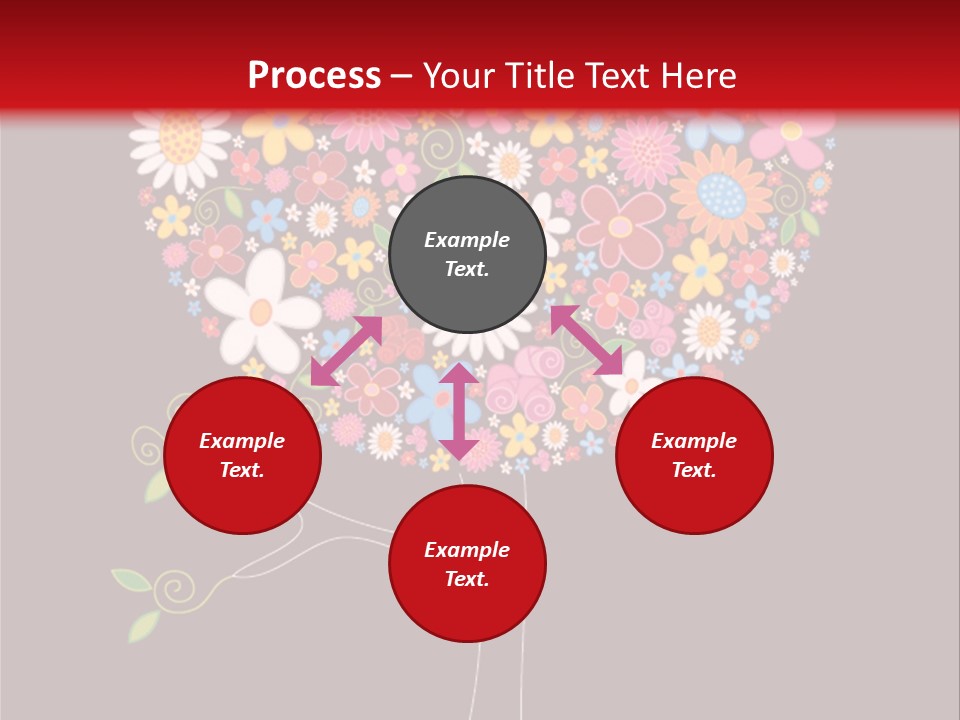 Process – Your Title Text Here

Example Text.

Example Text.

Example Text.

Example Text.